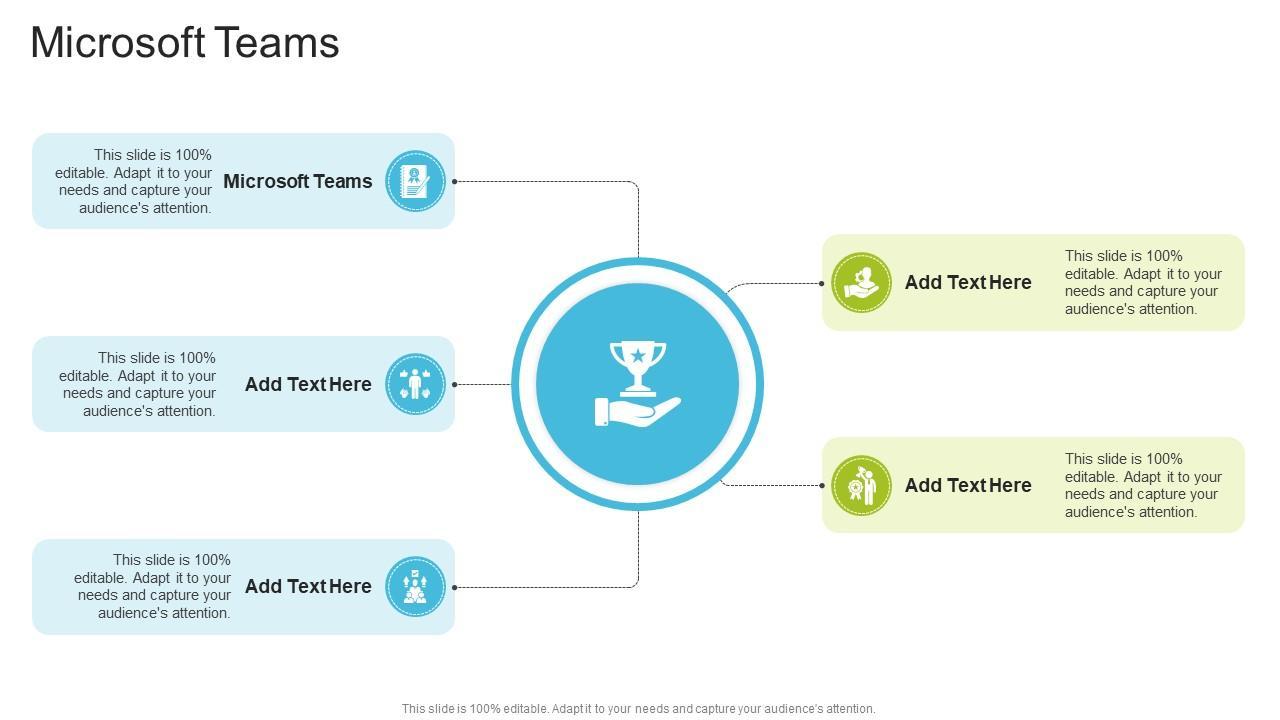 Microsoft Teams

This slide is 100% editable. Adapt it to your needs and capture your audience's attention.

Microsoft Teams

This slide is 100% editable. Adapt it to your needs and capture your audience's attention.

Add Text Here

This slide is 100% editable. Adapt it to your needs and capture your audience's attention.

Add Text Here

Add Text Here

This slide is 100% editable. Adapt it to your needs and capture your audience's attention.

Add Text Here

This slide is 100% editable. Adapt it to your needs and capture your audience's attention.

This slide is 100% editable. Adapt it to your needs and capture your audience's attention.